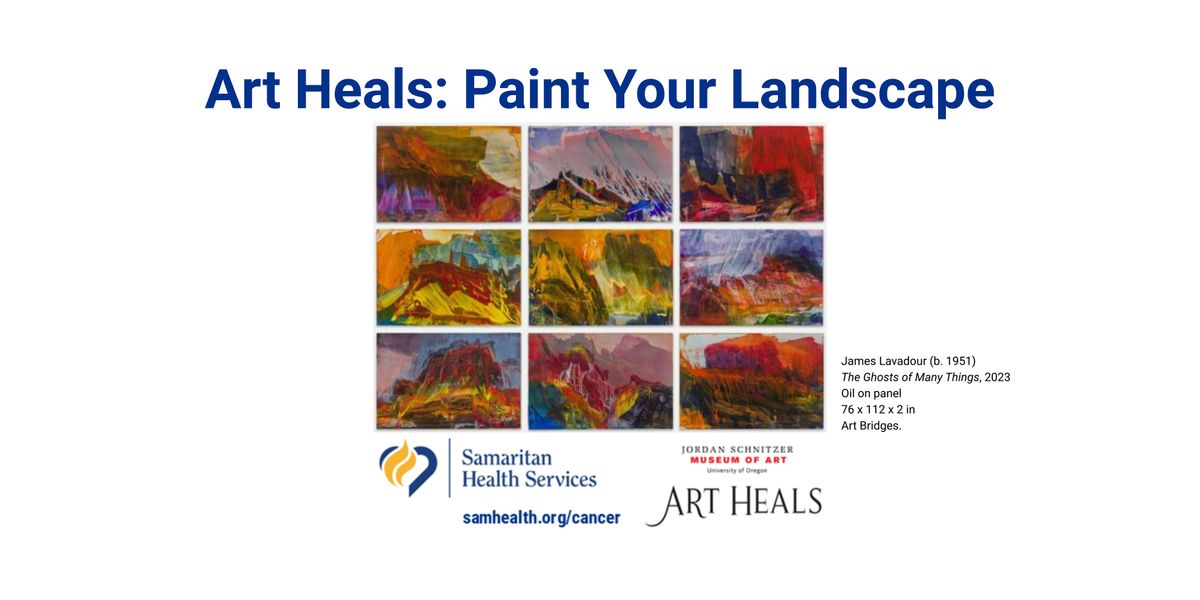 Art Heals: Paint Your Landscape

James Lavadour (b. 1951)
The Ghosts of Many Things, 2023
Oil on panel
76 x 112 x 2 in
Art Bridges.

Samaritan Health Services

samhealth.org/cancer

JORDAN SCHNITZER
MUSEUM OF ART
University of Oregon

ART HEALS